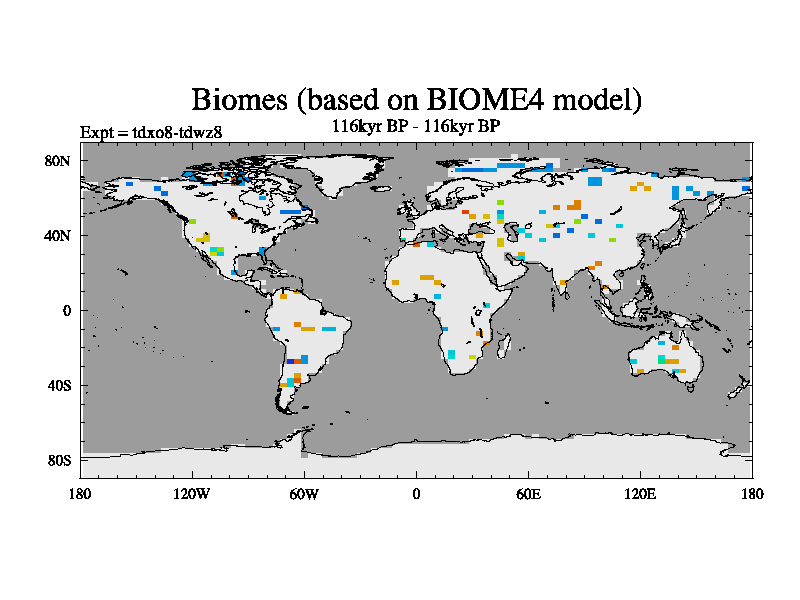 Biomes (based on BIOME4 model)
Expt = tdxo8-tdwz8
116kyr BP - 116kyr BP

80N
40N
0
40S
80S

180
120W
60W
0
60E
120E
180